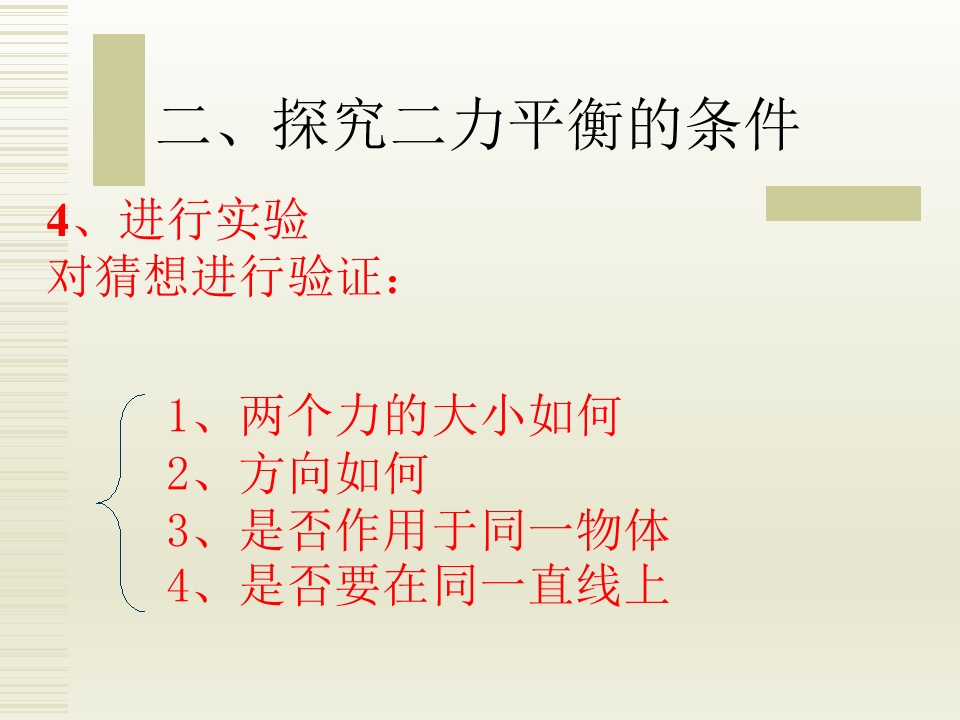 二、探究二力平衡的条件

4、进行实验
对猜想进行验证：

1、两个力的大小如何
2、方向如何
3、是否作用于同一物体
4、是否要在同一直线上